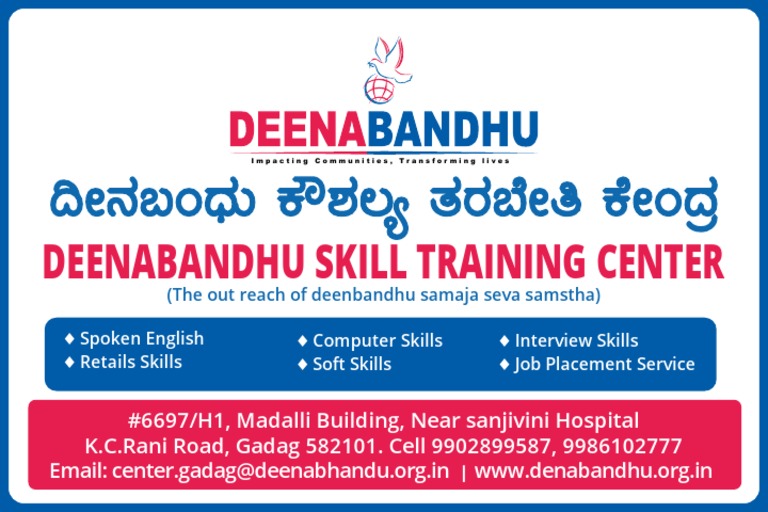 DEENABANDHU
Impacting Communities, Transforming lives

ದೀನಬಂಧು ಕೌಶಲ್ಯ ತರಬೇತಿ ಕೇಂದ್ರ

DEENABANDHU SKILL TRAINING CENTER
(The out reach of deenbandhu samaja seva samstha)

♦ Spoken English
♦ Retails Skills
♦ Computer Skills
♦ Soft Skills
♦ Interview Skills
♦ Job Placement Service

#6697/H1, Madalli Building, Near sanjivini Hospital
K.C.Rani Road, Gadag 582101. Cell 9902899587, 9986102777
Email: center.gadag@deenabhandu.org.in | www.denabandhu.org.in